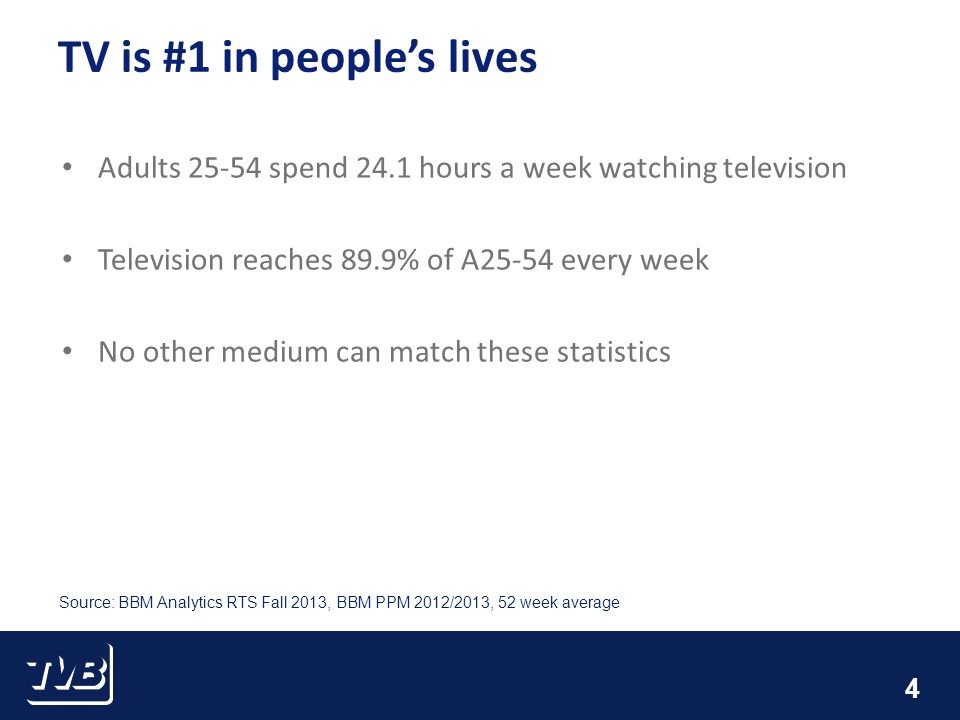 TV is #1 in people's lives

• Adults 25-54 spend 24.1 hours a week watching television

• Television reaches 89.9% of A25-54 every week

• No other medium can match these statistics

Source: BBM Analytics RTS Fall 2013, BBM PPM 2012/2013, 52 week average

TVB

4